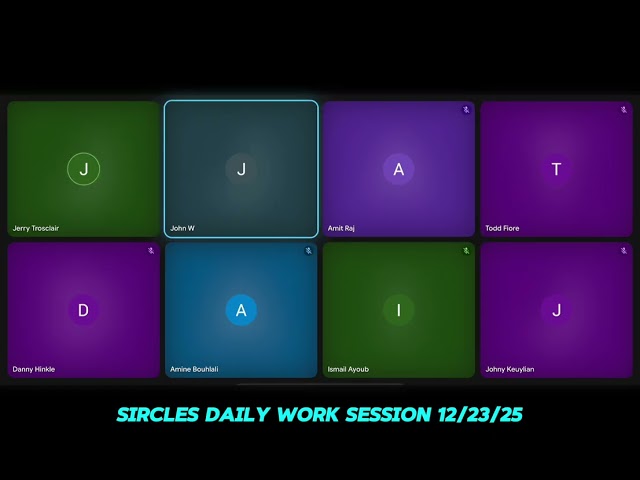 J
Jerry Trosclair

J
John W

A
Amit Raj

T
Todd Fiore

D
Danny Hinkle

A
Amine Bouhlali

I
Ismail Ayoub

J
Johny Keuylian

SIRCLES DAILY WORK SESSION 12/23/25